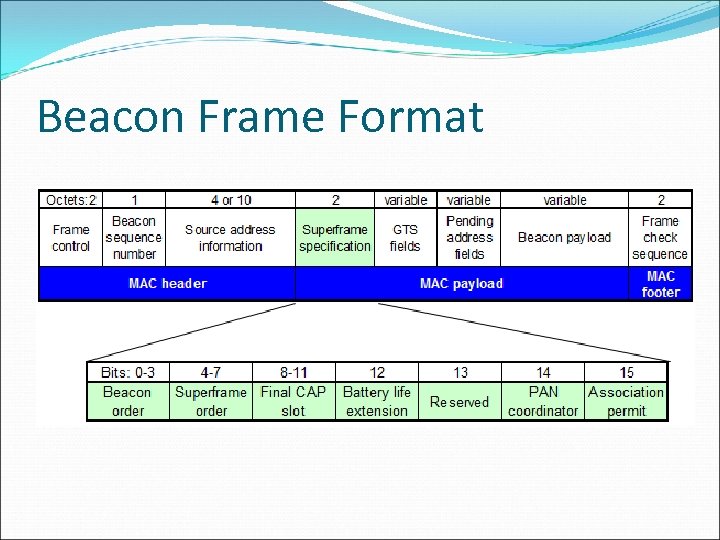 Beacon Frame Format

| Octets: 2 | 1 | 4 or 10 | 2 | variable | variable | variable | 2 |
|---|---|---|---|---|---|---|---|
| Frame control | Beacon sequence number | Source address information | Superframe specification | GTS fields | Pending address fields | Beacon payload | Frame check sequence |
| MAC header | | | MAC payload | | | | MAC footer |

| Bits: 0-3 | 4-7 | 8-11 | 12 | 13 | 14 | 15 |
|---|---|---|---|---|---|---|
| Beacon order | Superframe order | Final CAP slot | Battery life extension | Reserved | PAN coordinator | Association permit |